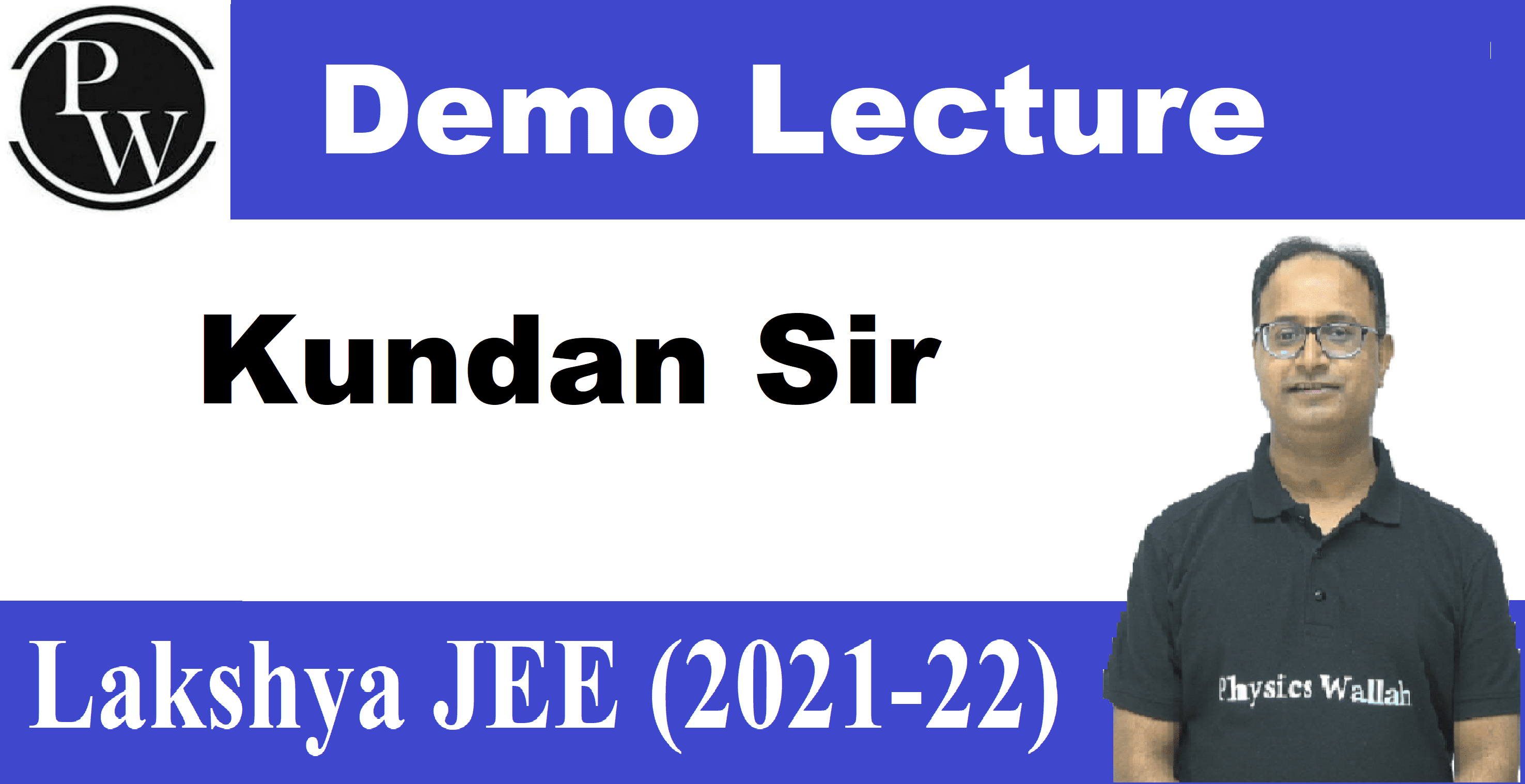 PW

Demo Lecture

Kundan Sir

Lakshya JEE (2021-22)

Physics Wallah